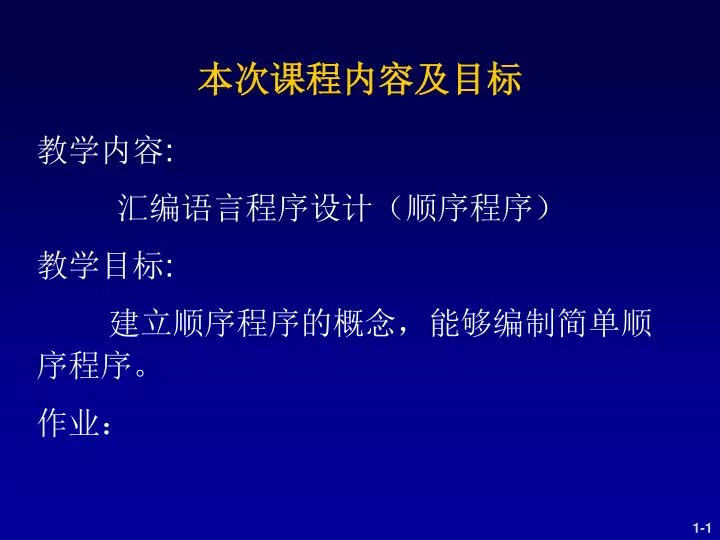 本次课程内容及目标

教学内容:

汇编语言程序设计（顺序程序）

教学目标:

建立顺序程序的概念，能够编制简单顺序程序。

作业：

1-1